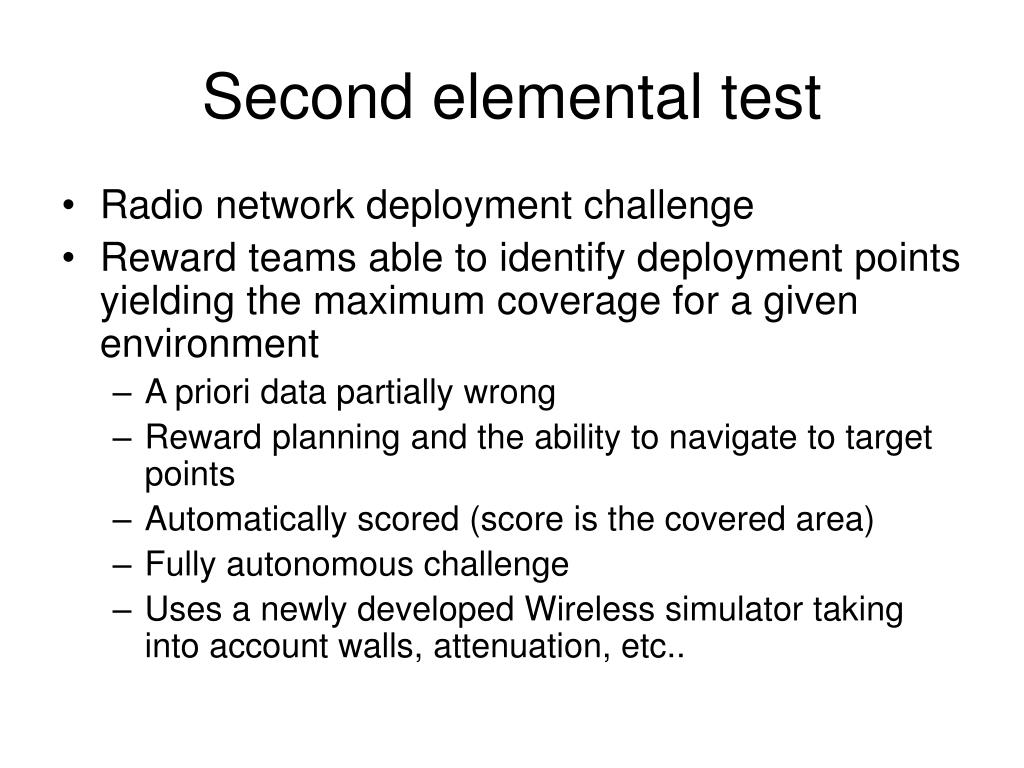 Second elemental test

• Radio network deployment challenge
• Reward teams able to identify deployment points yielding the maximum coverage for a given environment
– A priori data partially wrong
– Reward planning and the ability to navigate to target points
– Automatically scored (score is the covered area)
– Fully autonomous challenge
– Uses a newly developed Wireless simulator taking into account walls, attenuation, etc..